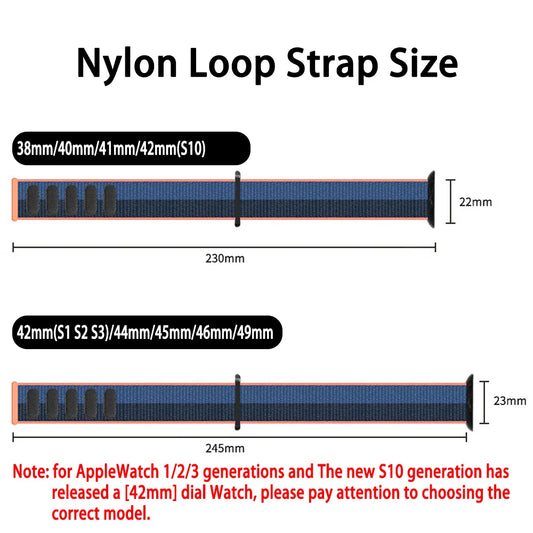 Nylon Loop Strap Size

38mm/40mm/41mm/42mm(S10)

22mm

230mm

42mm(S1 S2 S3)/44mm/45mm/46mm/49mm

23mm

245mm

Note: for AppleWatch 1/2/3 generations and The new S10 generation has released a [42mm] dial Watch, please pay attention to choosing the correct model.